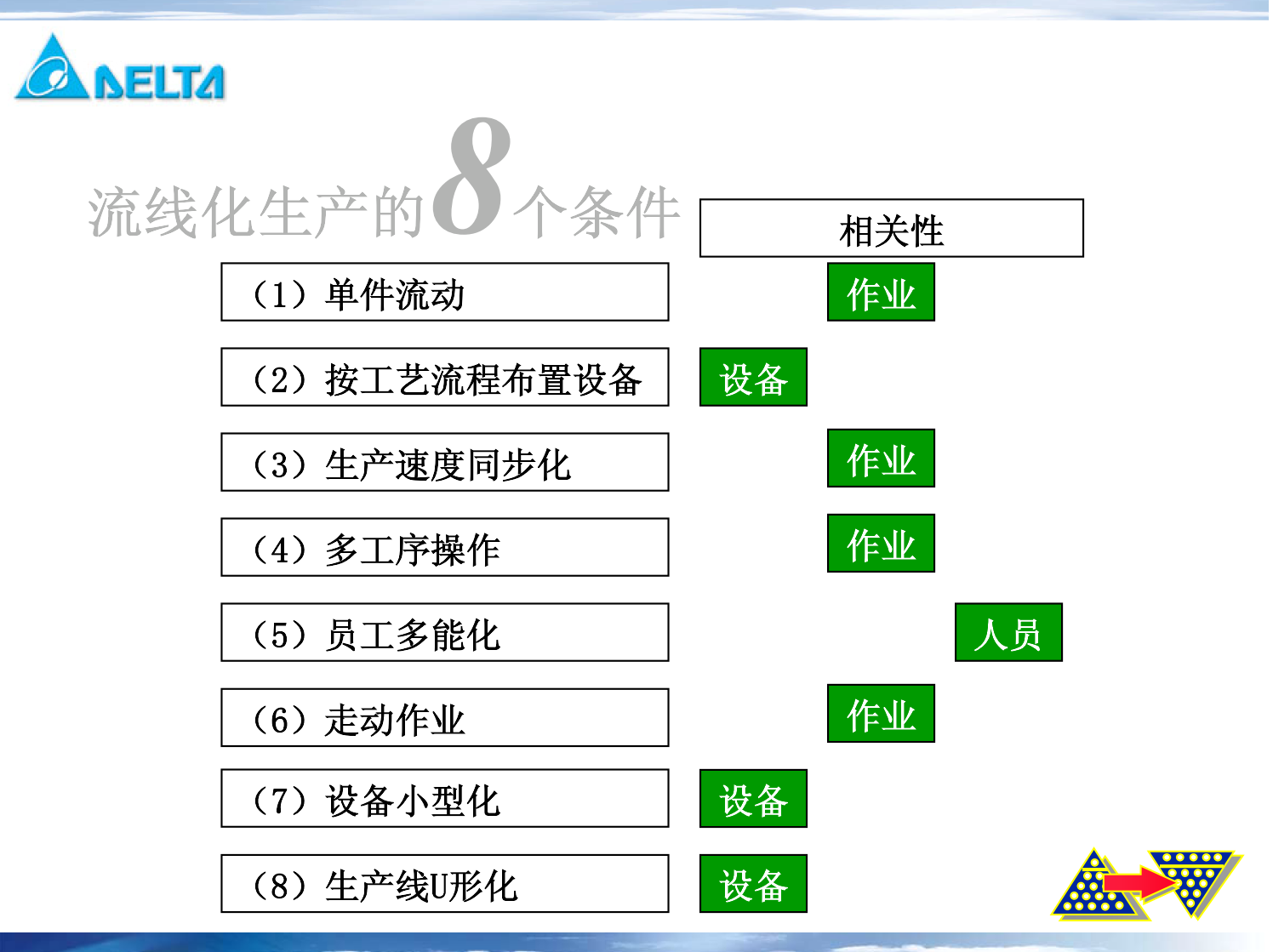 DELTA

流线化生产的8个条件

相关性

（1）单件流动 作业

（2）按工艺流程布置设备 设备

（3）生产速度同步化 作业

（4）多工序操作 作业

（5）员工多能化 人员

（6）走动作业 作业

（7）设备小型化 设备

（8）生产线U形化 设备